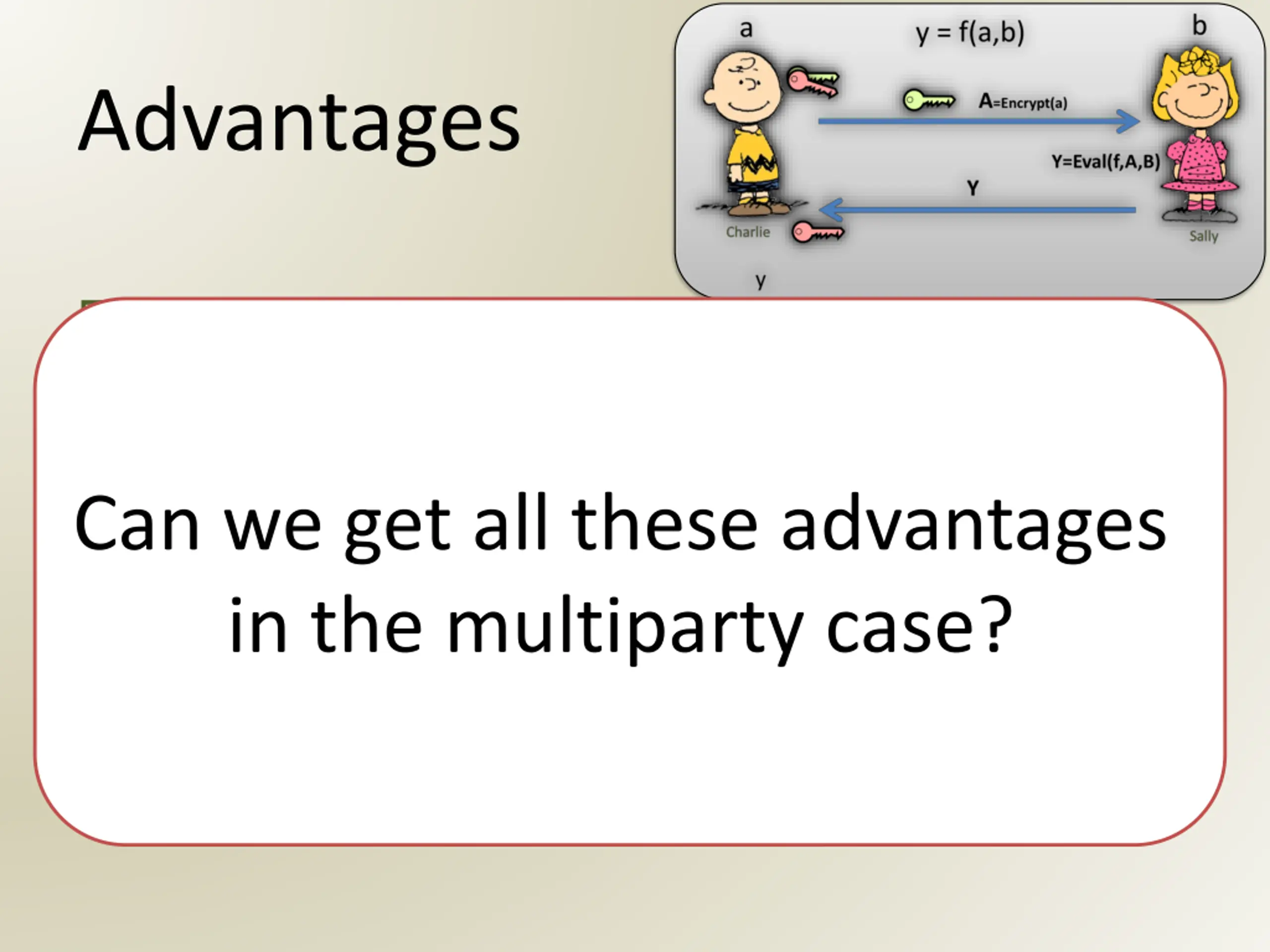 Advantages

a

y = f(a,b)

b

A=Encrypt(a)

Y=Eval(f,A,B)

Y

Charlie

Sally

y

Can we get all these advantages in the multiparty case?